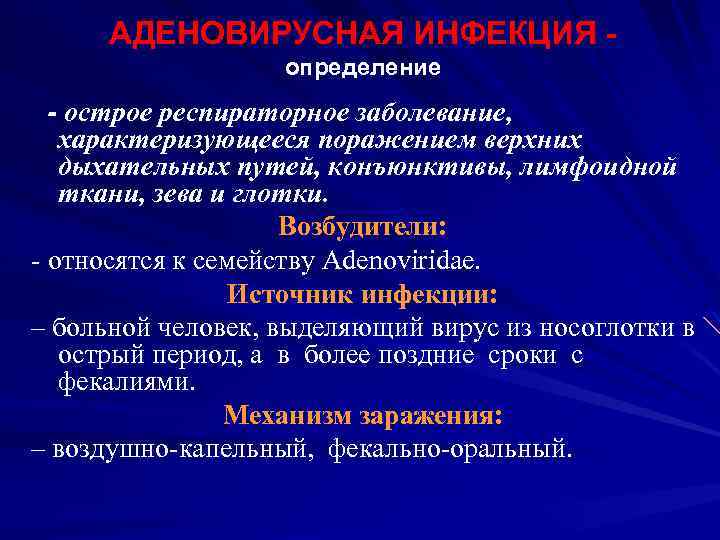 АДЕНОВИРУСНАЯ ИНФЕКЦИЯ -
определение

- острое респираторное заболевание, характеризующееся поражением верхних дыхательных путей, конъюнктивы, лимфоидной ткани, зева и глотки.

Возбудители:

- относятся к семейству Adenoviridae.

Источник инфекции:

– больной человек, выделяющий вирус из носоглотки в острый период, а в более поздние сроки с фекалиями.

Механизм заражения:

– воздушно-капельный, фекально-оральный.